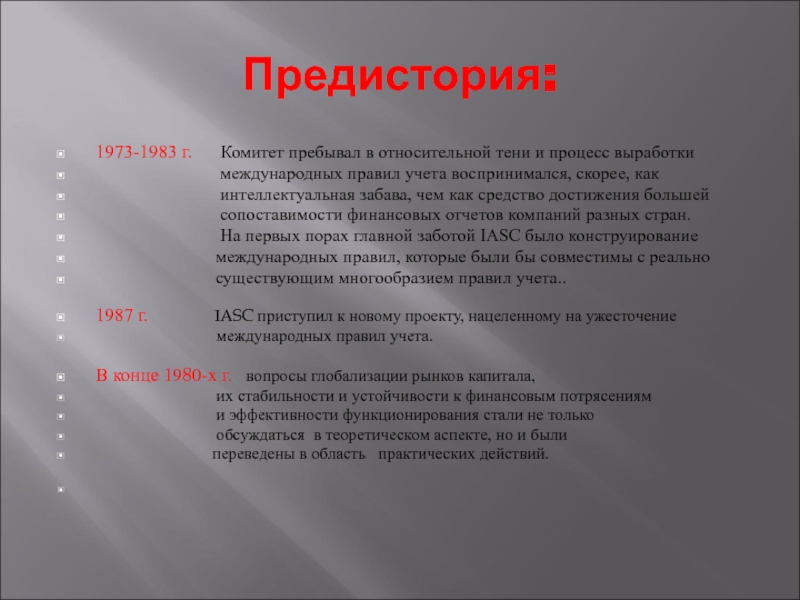 Предистория:

1973-1983 г. Комитет пребывал в относительной тени и процесс выработки международных правил учета воспринимался, скорее, как интеллектуальная забава, чем как средство достижения большей сопоставимости финансовых отчетов компаний разных стран. На первых порах главной заботой IASC было конструирование международных правил, которые были бы совместимы с реально существующим многообразием правил учета..

1987 г. IASC приступил к новому проекту, нацеленному на ужесточение международных правил учета.

В конце 1980-х г. вопросы глобализации рынков капитала, их стабильности и устойчивости к финансовым потрясениям и эффективности функционирования стали не только обсуждаться в теоретическом аспекте, но и были переведены в область практических действий.